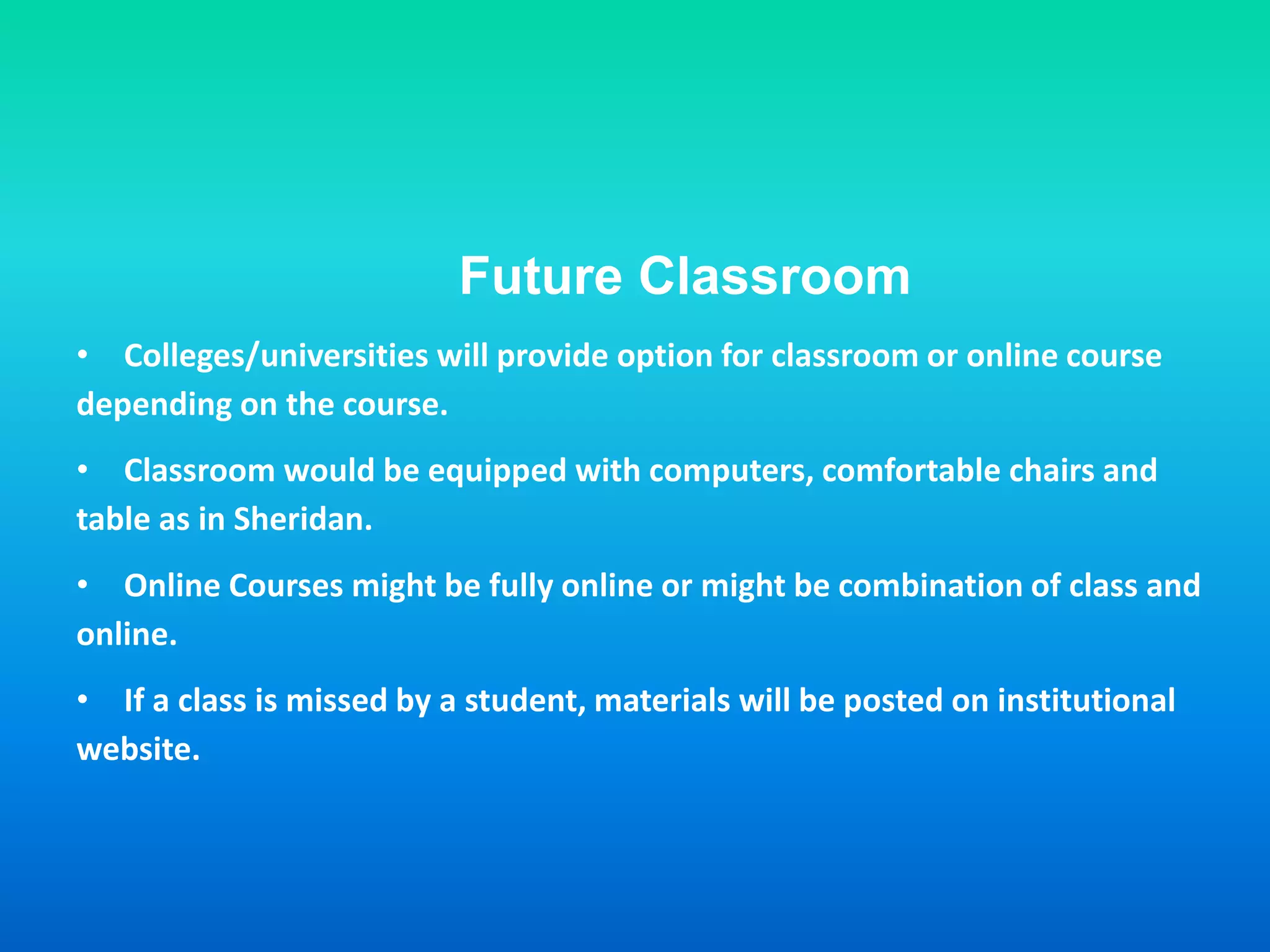 Future Classroom

• Colleges/universities will provide option for classroom or online course depending on the course.

• Classroom would be equipped with computers, comfortable chairs and table as in Sheridan.

• Online Courses might be fully online or might be combination of class and online.

• If a class is missed by a student, materials will be posted on institutional website.